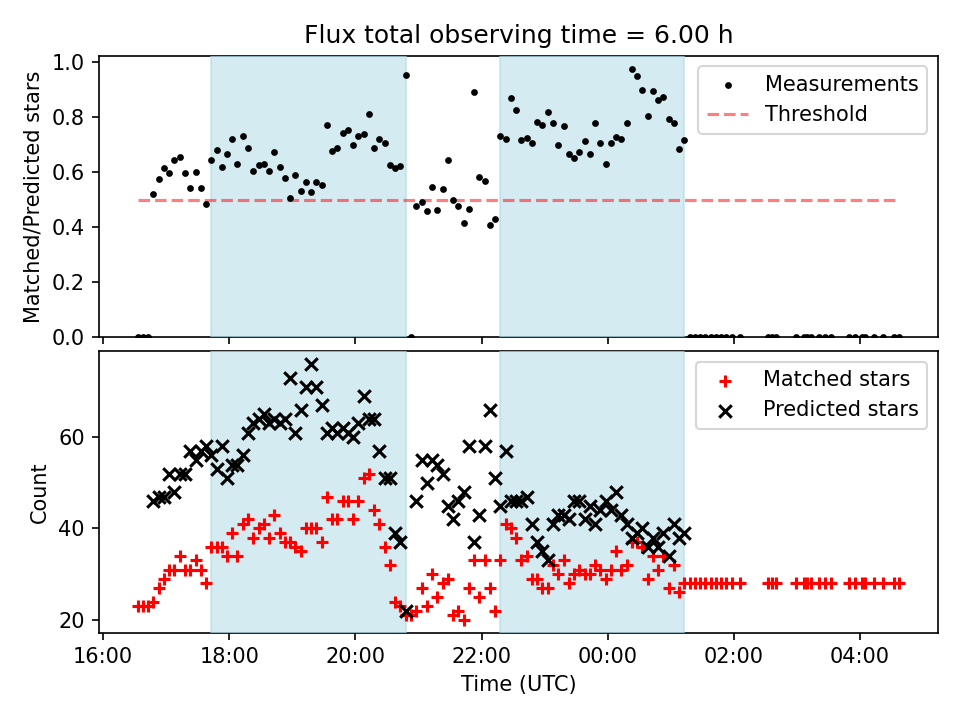 Flux total observing time = 6.00 h

Matched/Predicted stars

1.0
0.8
0.6
0.4
0.2
0.0

Measurements
Threshold

Count

60
40
20

Matched stars
Predicted stars

16:00
18:00
20:00
22:00
00:00
02:00
04:00

Time (UTC)